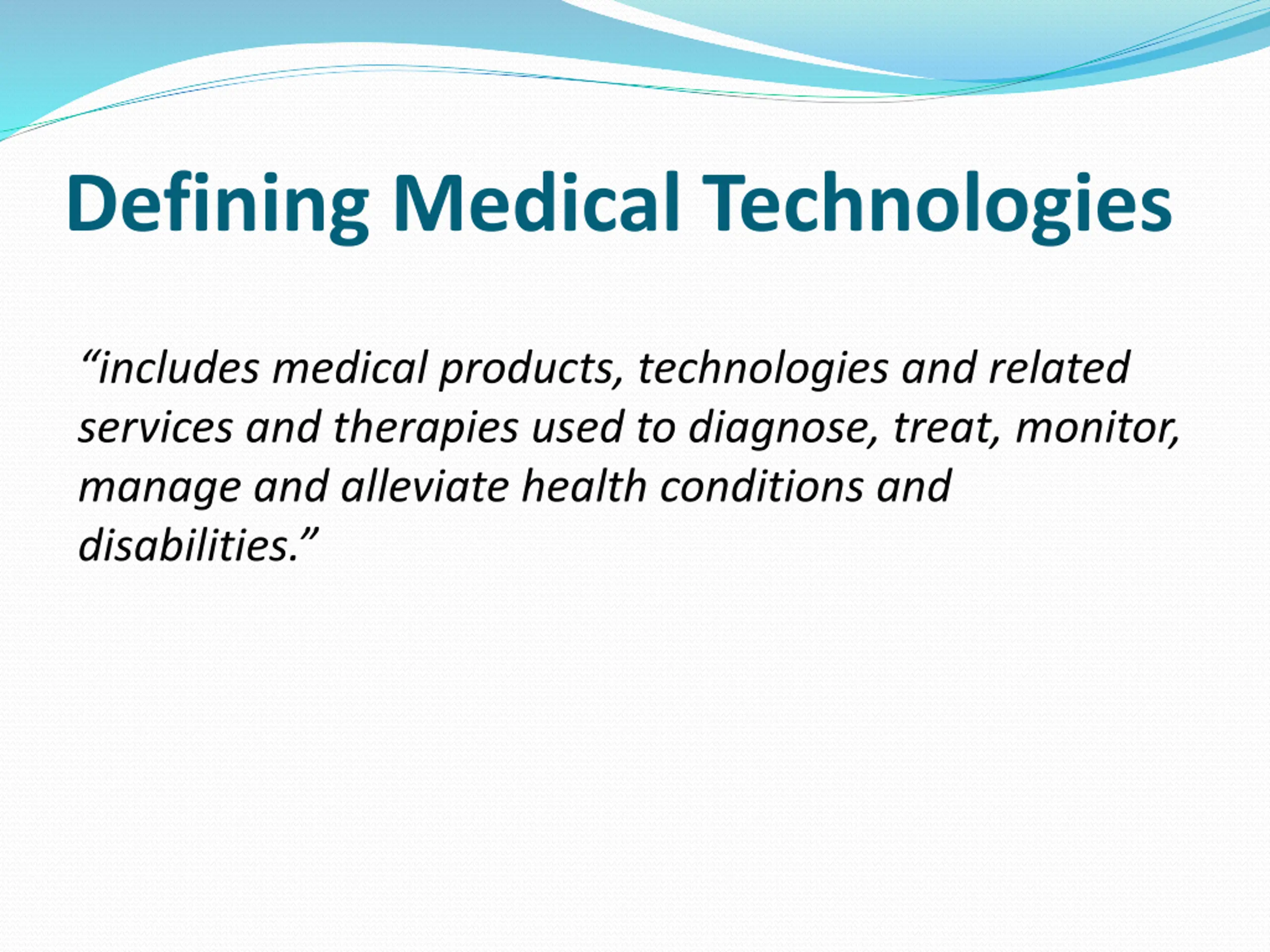 Defining Medical Technologies

“includes medical products, technologies and related services and therapies used to diagnose, treat, monitor, manage and alleviate health conditions and disabilities.”